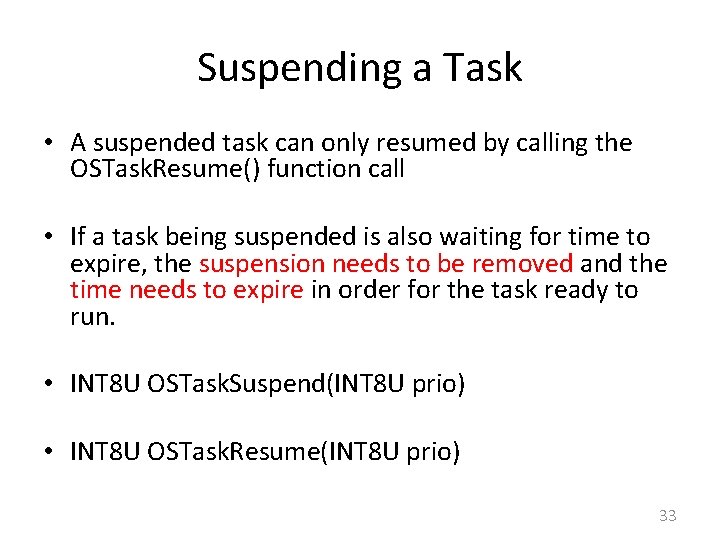 Suspending a Task

• A suspended task can only resumed by calling the OSTaskResume() function call

• If a task being suspended is also waiting for time to expire, the suspension needs to be removed and the time needs to expire in order for the task ready to run.

• INT8U OSTaskSuspend(INT8U prio)

• INT8U OSTaskResume(INT8U prio)

33